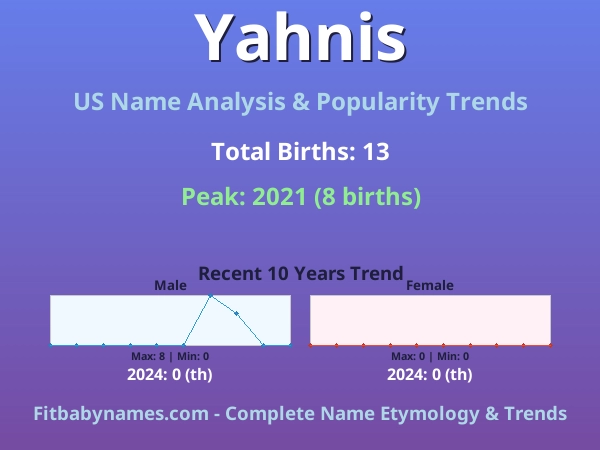 Yahnis

US Name Analysis & Popularity Trends

Total Births: 13

Peak: 2021 (8 births)

Recent 10 Years Trend

Male

Max: 8 | Min: 0

2024: 0 (th)

Female

Max: 0 | Min: 0

2024: 0 (th)

Fitbabynames.com - Complete Name Etymology & Trends